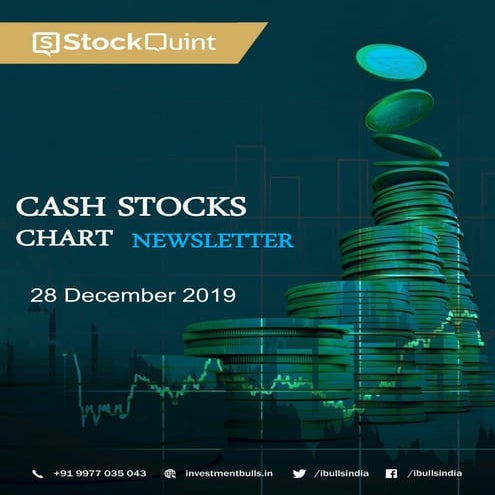 StockQuint

CASH STOCKS
CHART NEWSLETTER

28 December 2019

+91 9977 035 043 investmentbulls.in /ibullsindia /ibullsindia